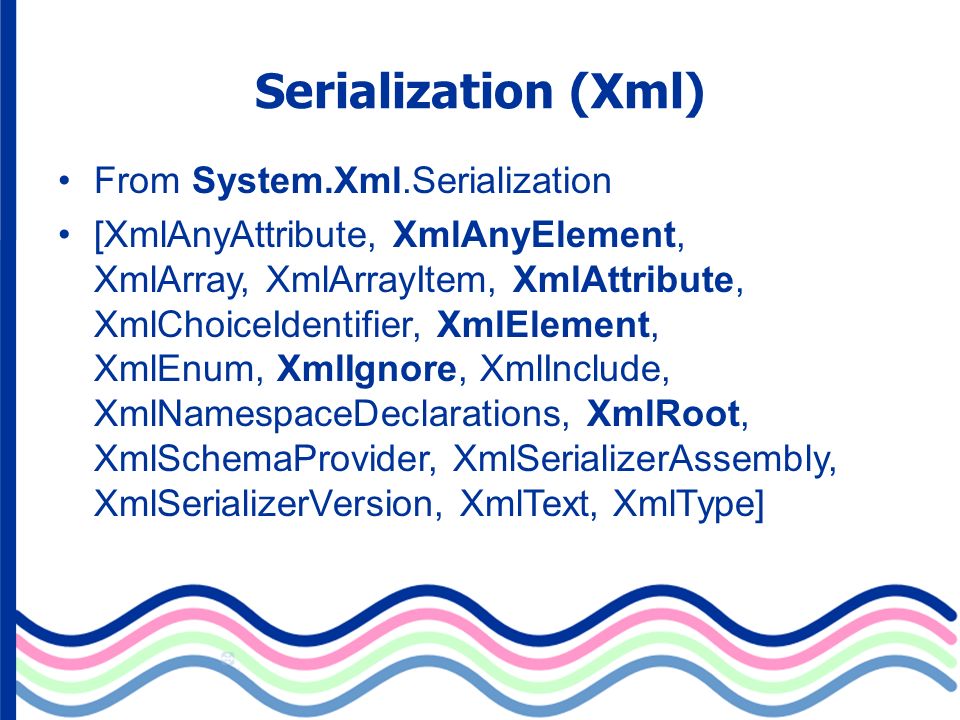 Serialization (Xml)

• From System.Xml.Serialization

• [XmlAnyAttribute, XmlAnyElement, XmlArray, XmlArrayItem, XmlAttribute, XmlChoiceIdentifier, XmlElement, XmlEnum, XmlIgnore, XmlInclude, XmlNamespaceDeclarations, XmlRoot, XmlSchemaProvider, XmlSerializerAssembly, XmlSerializerVersion, XmlText, XmlType]